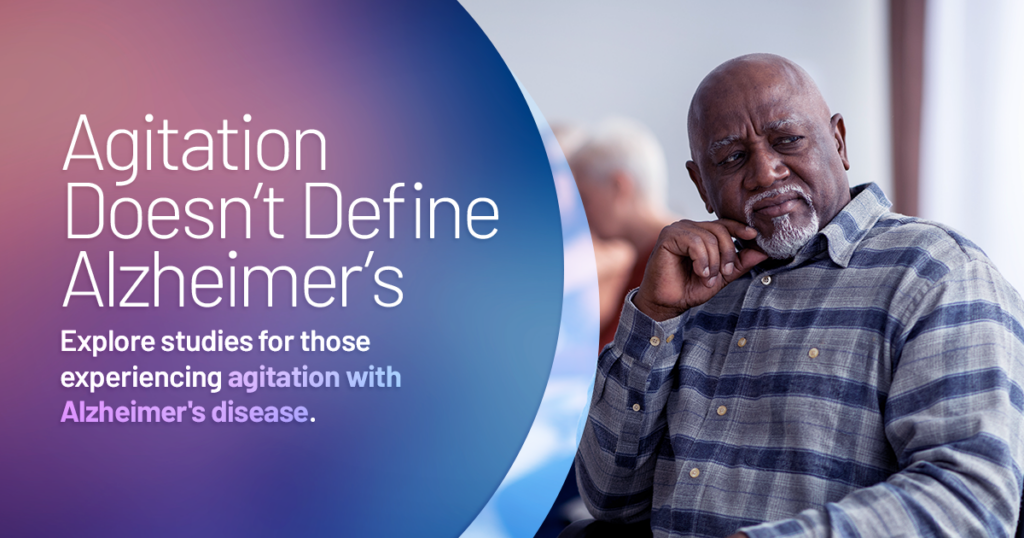 Agitation Doesn't Define Alzheimer's

Explore studies for those experiencing agitation with Alzheimer's disease.